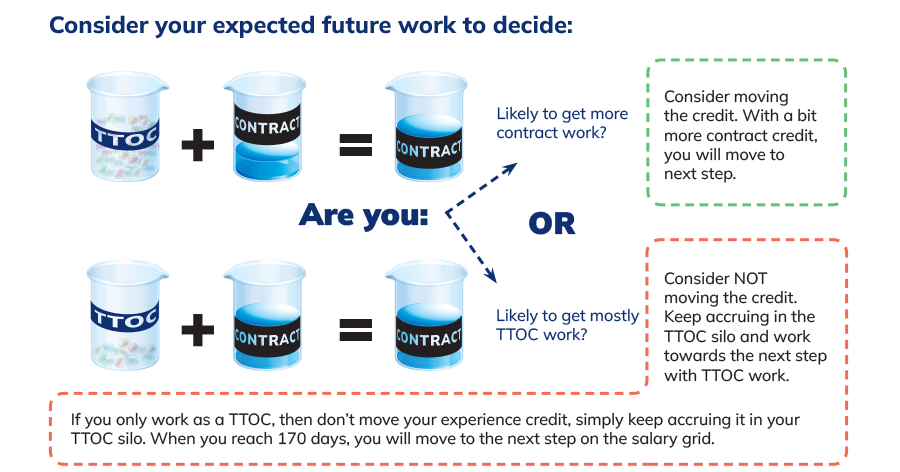 Consider your expected future work to decide:

TTOC + CONTRACT = CONTRACT

Likely to get more contract work?

Consider moving the credit. With a bit more contract credit, you will move to next step.

Are you:

OR

TTOC + CONTRACT = CONTRACT

Likely to get mostly TTOC work?

Consider NOT moving the credit. Keep accruing in the TTOC silo and work towards the next step with TTOC work.

If you only work as a TTOC, then don't move your experience credit, simply keep accruing it in your TTOC silo. When you reach 170 days, you will move to the next step on the salary grid.